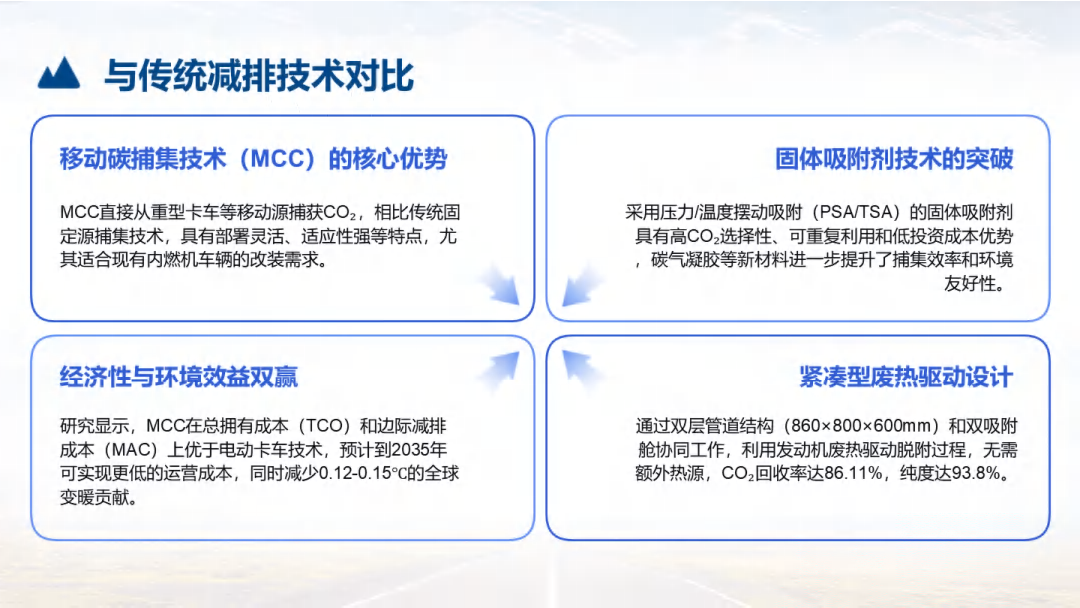 与传统减排技术对比

移动碳捕集技术（MCC）的核心优势

MCC直接从重型卡车等移动源捕获$CO_2$，相比传统固定源捕集技术，具有部署灵活、适应性强等特点，尤其适合现有内燃机车辆的改装需求。

固体吸附剂技术的突破

采用压力/温度摆动吸附（PSA/TSA）的固体吸附剂具有高$CO_2$选择性、可重复利用和低投资成本优势，碳气凝胶等新材料进一步提升了捕集效率和环境友好性。

经济性与环境效益双赢

研究显示，MCC在总拥有成本（TCO）和边际减排成本（MAC）上优于电动卡车技术，预计到2035年可实现更低的运营成本，同时减少0.12-0.15℃的全球变暖贡献。

紧凑型废热驱动设计

通过双层管道结构（860×800×600mm）和双吸附舱协同工作，利用发动机废热驱动脱附过程，无需额外热源，$CO_2$回收率达86.11%，纯度达93.8%。